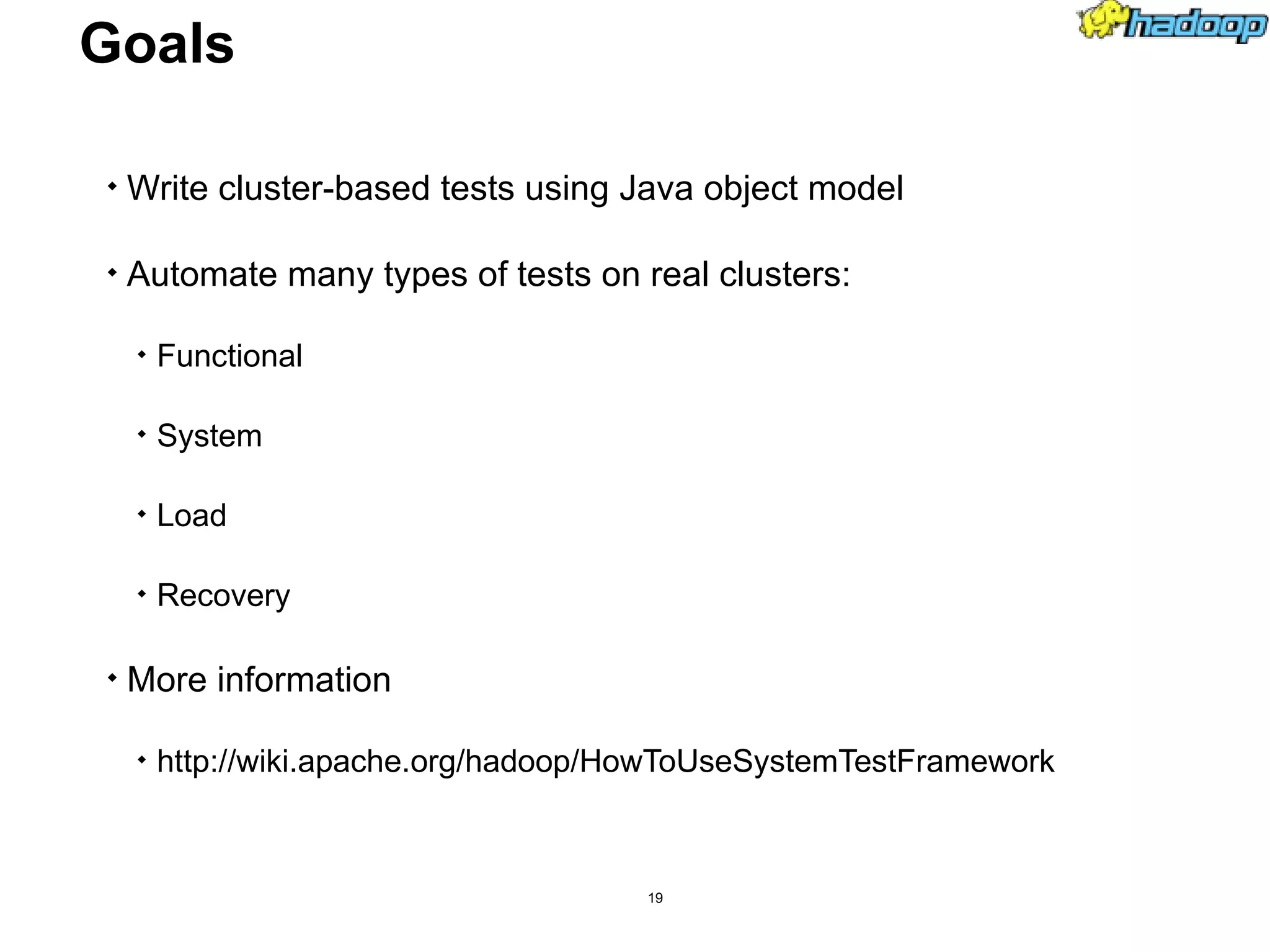 Goals

hadoop

• Write cluster-based tests using Java object model

• Automate many types of tests on real clusters:

• Functional

• System

• Load

• Recovery

• More information

• http://wiki.apache.org/hadoop/HowToUseSystemTestFramework

19